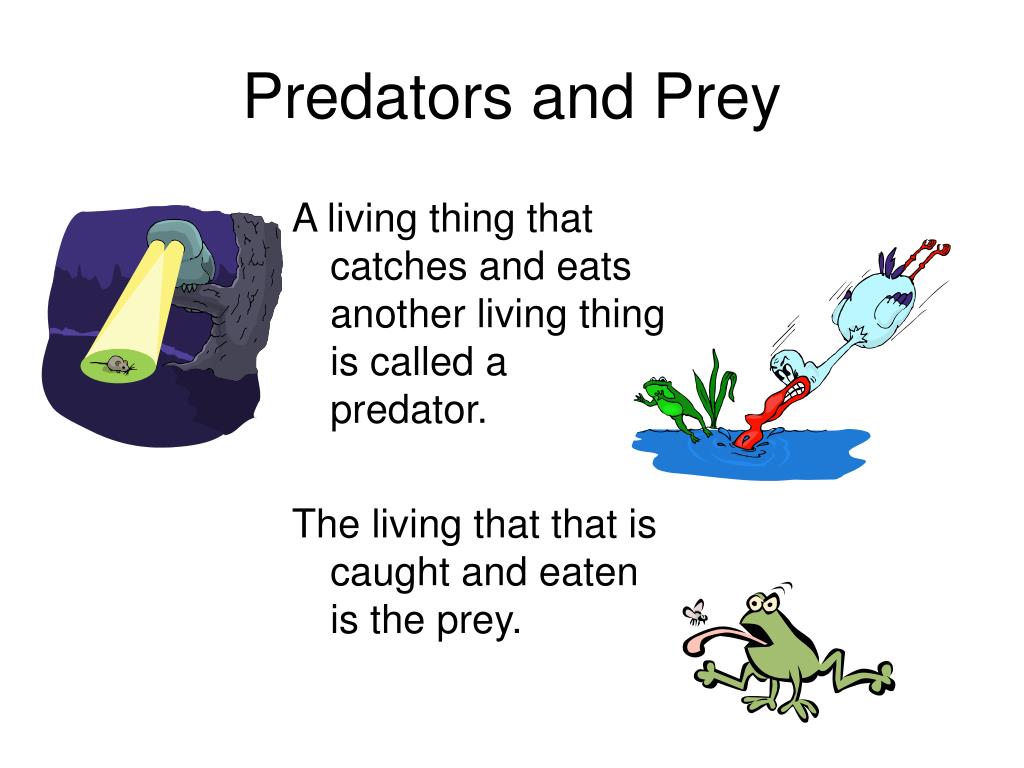 Predators and Prey

A living thing that catches and eats another living thing is called a predator.

The living that that is caught and eaten is the prey.